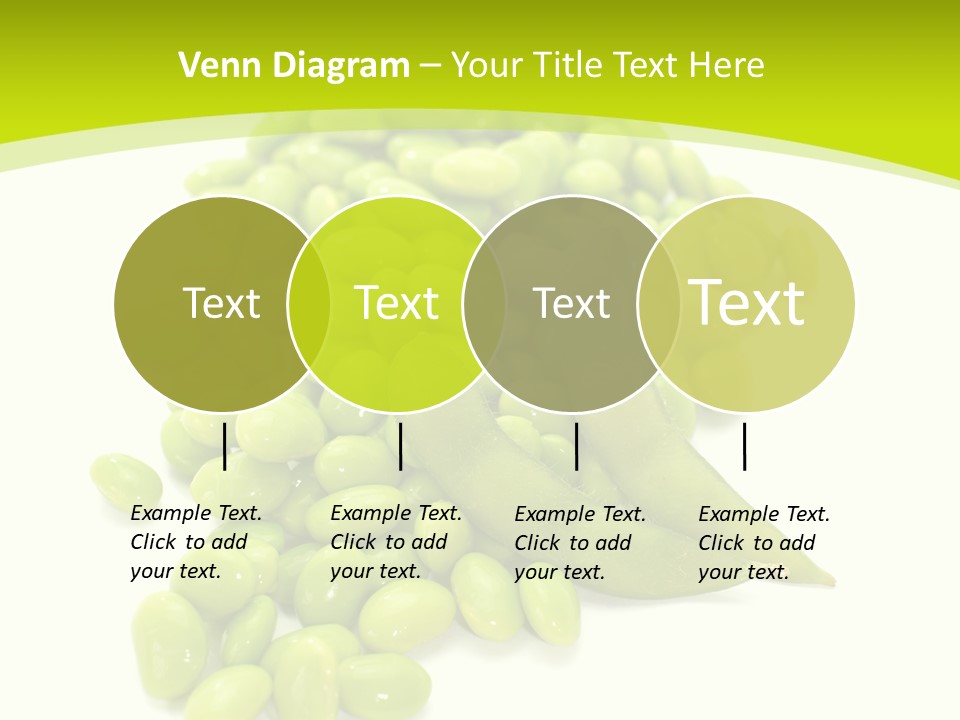 Venn Diagram – Your Title Text Here

Text

Text

Text

Text

Example Text. Click to add your text.

Example Text. Click to add your text.

Example Text. Click to add your text.

Example Text. Click to add your text.